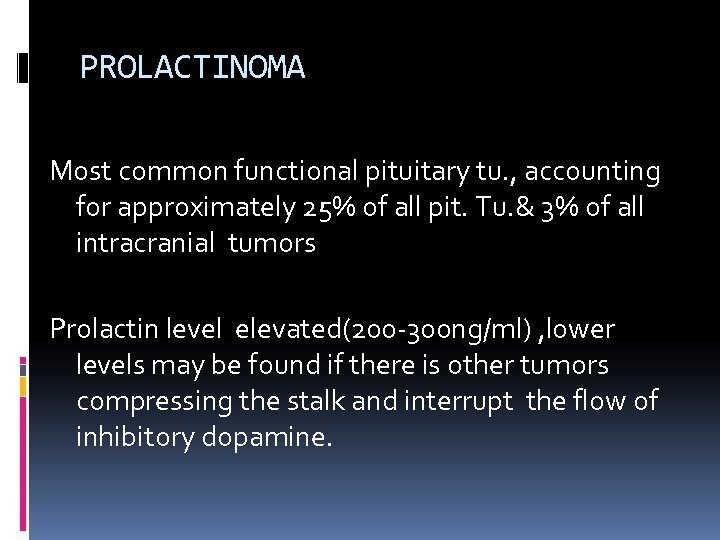 PROLACTINOMA

Most common functional pituitary tu., accounting for approximately 25% of all pit. Tu.& 3% of all intracranial tumors

Prolactin level elevated(200-300ng/ml) ,lower levels may be found if there is other tumors compressing the stalk and interrupt the flow of inhibitory dopamine.